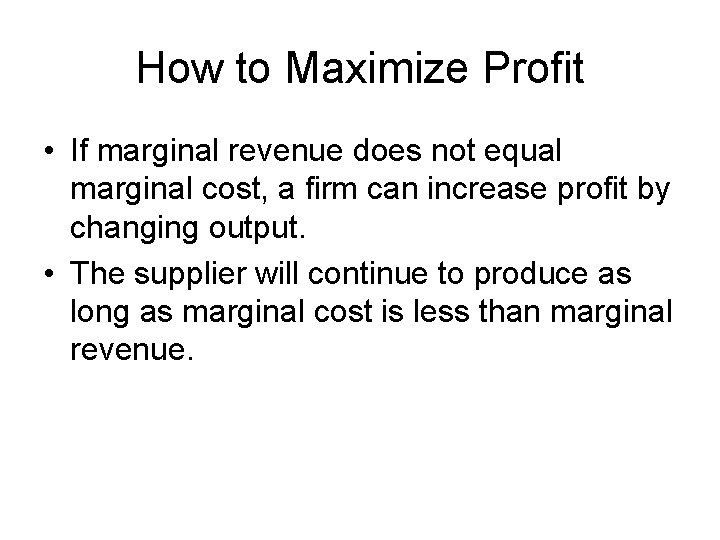 How to Maximize Profit

• If marginal revenue does not equal marginal cost, a firm can increase profit by changing output.

• The supplier will continue to produce as long as marginal cost is less than marginal revenue.